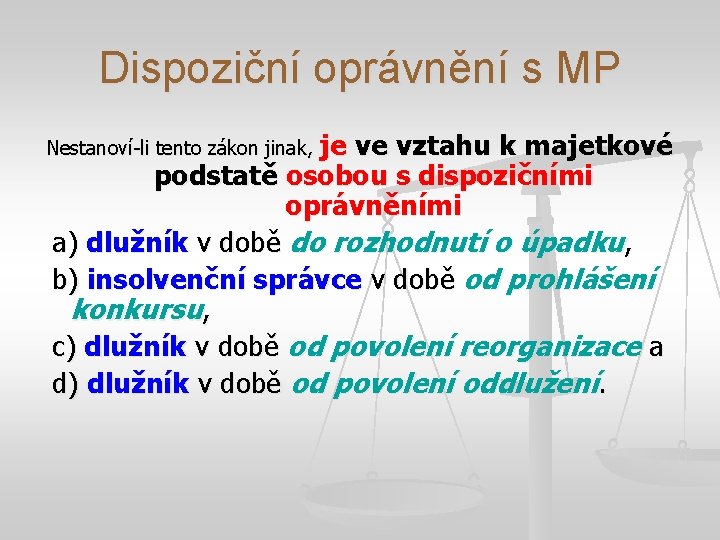 Dispoziční oprávnění s MP

Nestanoví-li tento zákon jinak, je ve vztahu k majetkové podstatě osobou s dispozičními oprávněními

a) dlužník v době do rozhodnutí o úpadku,

b) insolvenční správce v době od prohlášení konkursu,

c) dlužník v době od povolení reorganizace a

d) dlužník v době od povolení oddlužení.